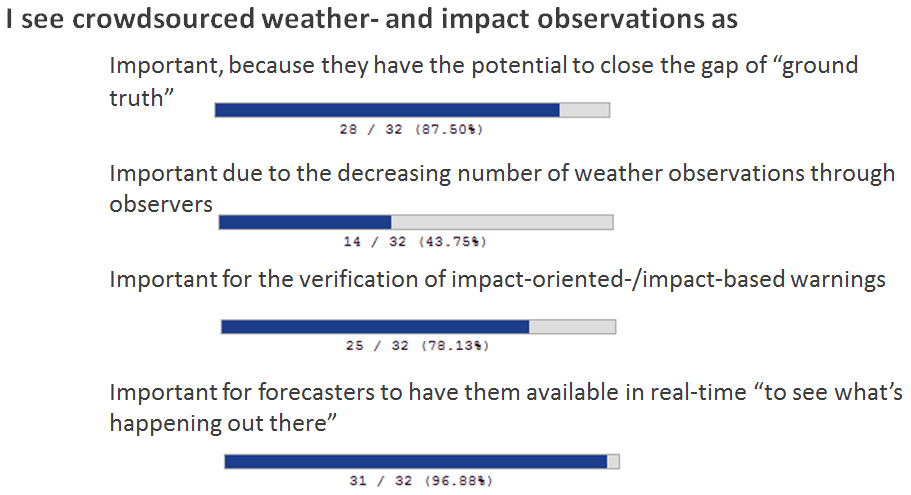 I see crowdsourced weather- and impact observations as

Important, because they have the potential to close the gap of “ground truth”

28 / 32 (87.50%)

Important due to the decreasing number of weather observations through observers

14 / 32 (43.75%)

Important for the verification of impact-oriented-/impact-based warnings

25 / 32 (78.13%)

Important for forecasters to have them available in real-time “to see what’s happening out there”

31 / 32 (96.88%)